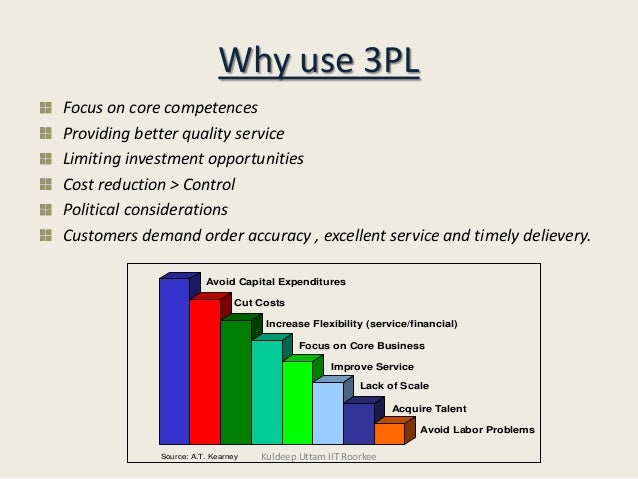 Why use 3PL

Focus on core competences

Providing better quality service

Limiting investment opportunities

Cost reduction > Control

Political considerations

Customers demand order accuracy , excellent service and timely delievery.

Avoid Capital Expenditures
Cut Costs
Increase Flexibility (service/financial)
Focus on Core Business
Improve Service
Lack of Scale
Acquire Talent
Avoid Labor Problems

Source: A.T. Kearney

Kuldeep Uttam IIT Roorkee